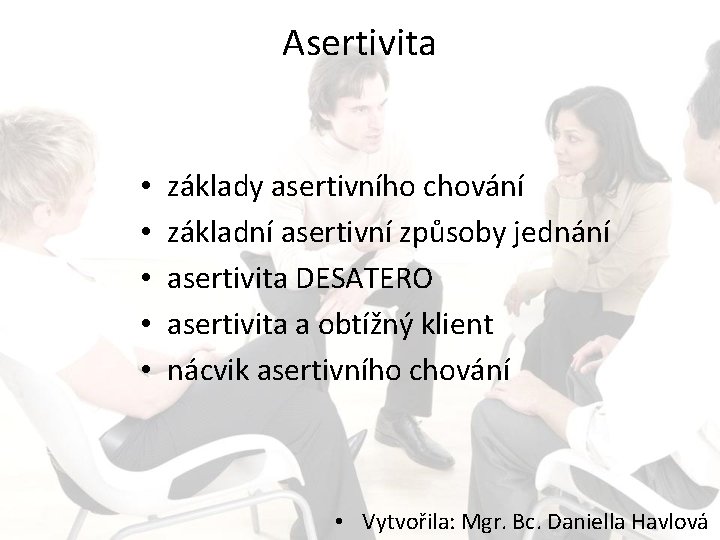 Asertivita

• základy asertivního chování
• základní asertivní způsoby jednání
• asertivita DESATERO
• asertivita a obtížný klient
• nácvik asertivního chování

• Vytvořila: Mgr. Bc. Daniella Havlová